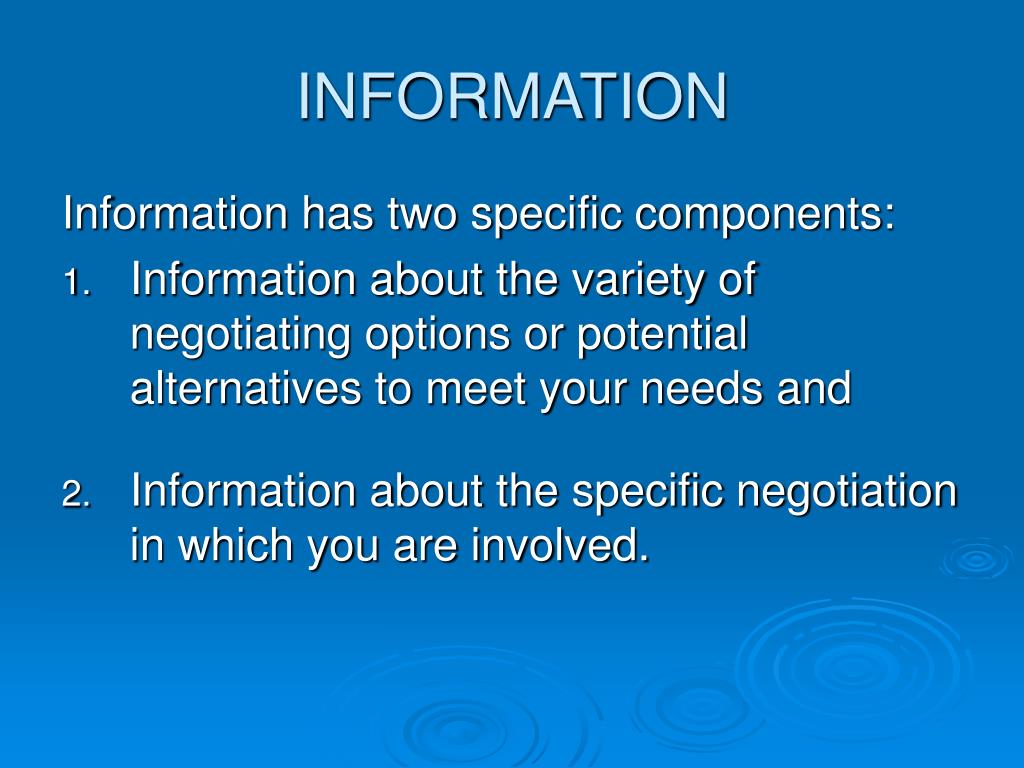 INFORMATION

Information has two specific components:

1. Information about the variety of negotiating options or potential alternatives to meet your needs and

2. Information about the specific negotiation in which you are involved.